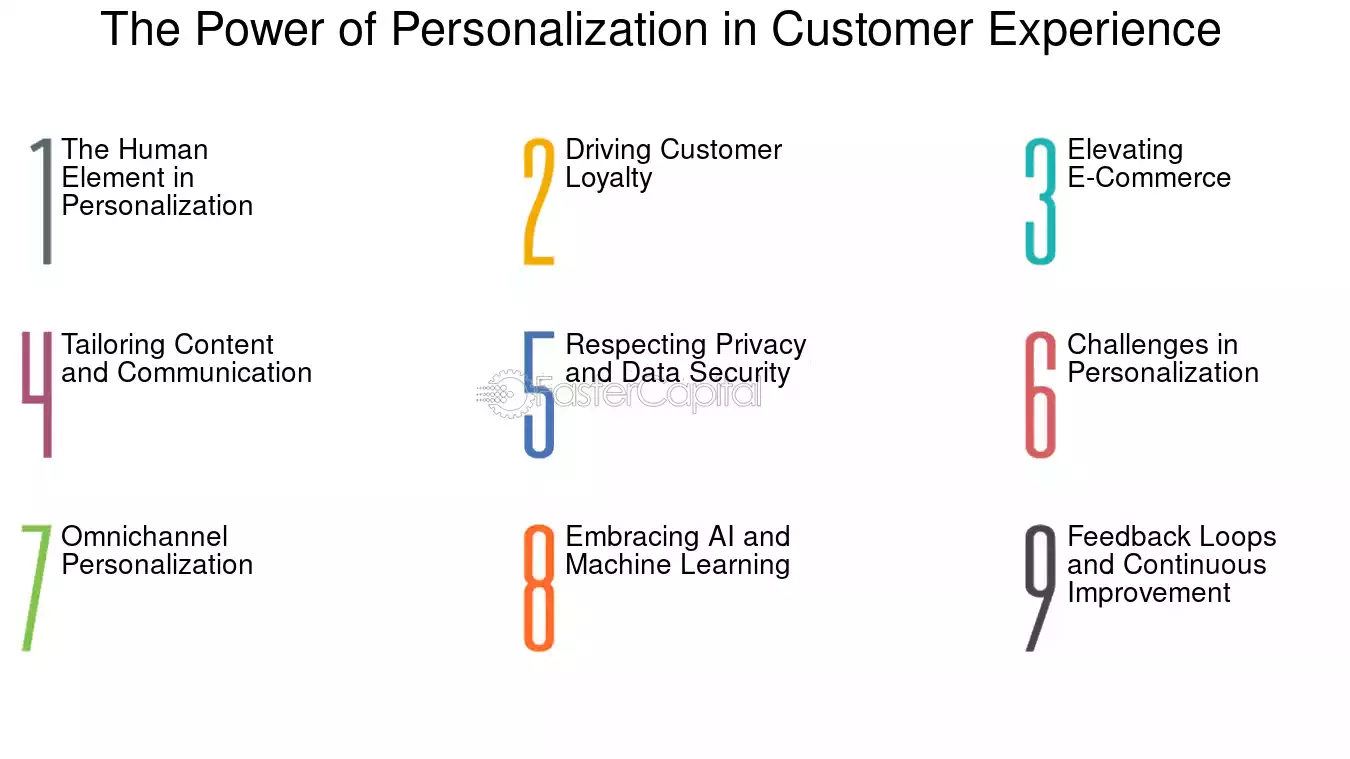 The Power of Personalization in Customer Experience

1 The Human Element in Personalization

2 Driving Customer Loyalty

3 Elevating E-Commerce

4 Tailoring Content and Communication

5 Respecting Privacy and Data Security

6 Challenges in Personalization

7 Omnichannel Personalization

8 Embracing AI and Machine Learning

9 Feedback Loops and Continuous Improvement

FasterCapital